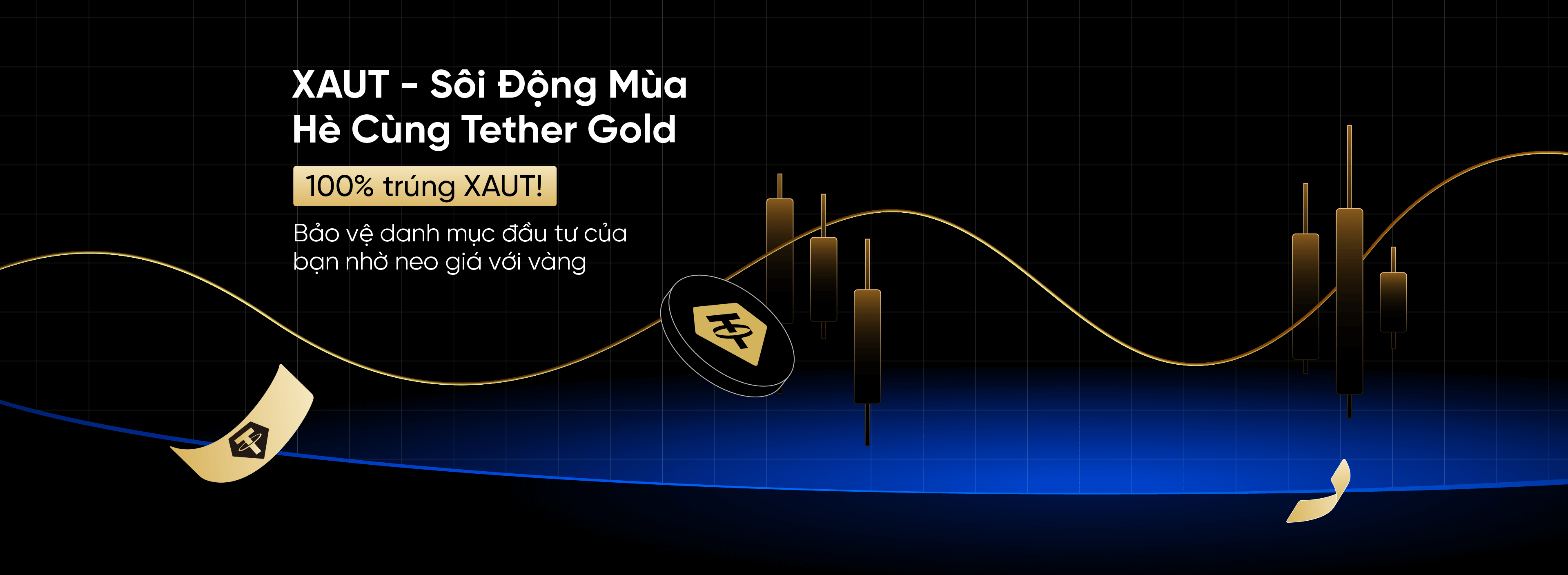 XAUT - Sôi Động Mùa Hè Cùng Tether Gold

100% trúng XAUT!

Bảo vệ danh mục đầu tư của bạn nhờ neo giá với vàng